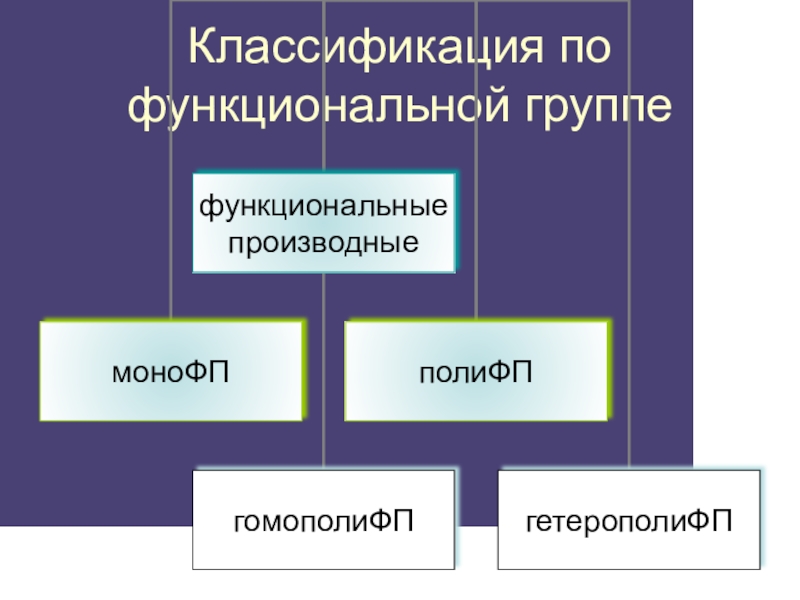 Классификация по функциональной группе

функциональные производные

моноФП

полиФП

гомополиФП

гетерополиФП